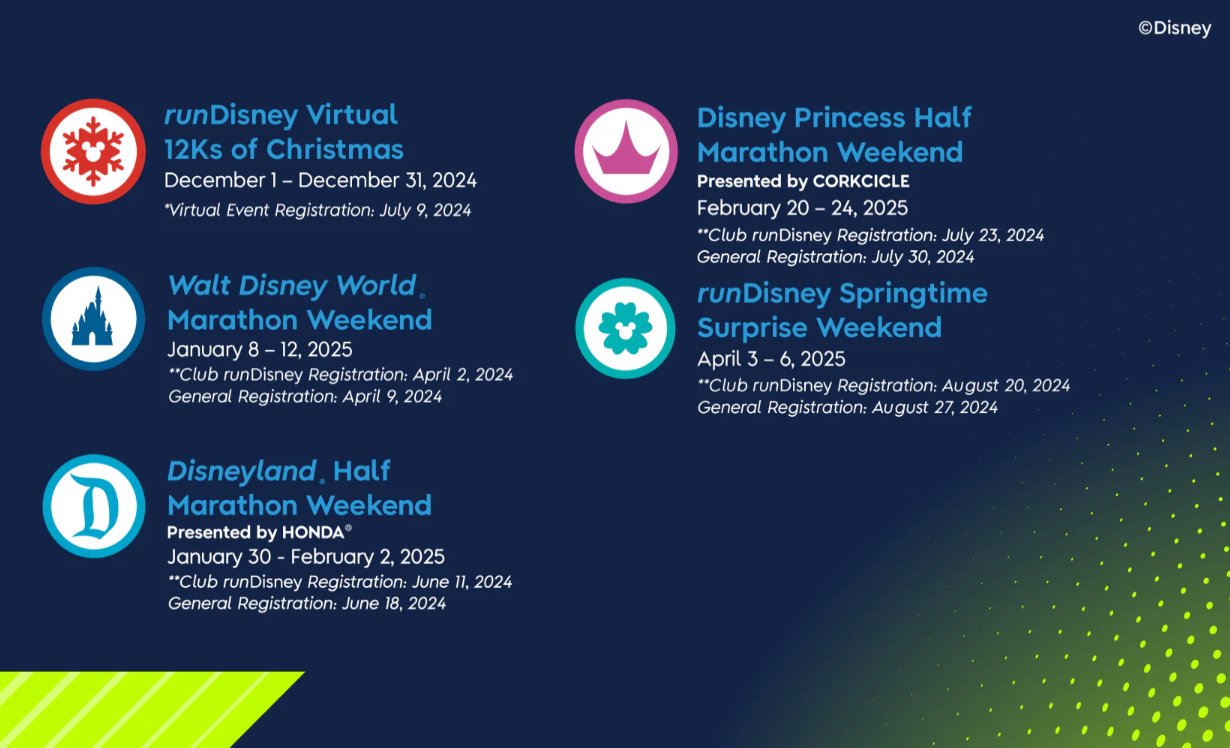 ©Disney

runDisney Virtual 12Ks of Christmas
December 1 – December 31, 2024
*Virtual Event Registration: July 9, 2024

Walt Disney World® Marathon Weekend
January 8 – 12, 2025
**Club runDisney Registration: April 2, 2024
General Registration: April 9, 2024

Disneyland® Half Marathon Weekend
Presented by HONDA®
January 30 - February 2, 2025
**Club runDisney Registration: June 11, 2024
General Registration: June 18, 2024

Disney Princess Half Marathon Weekend
Presented by CORKCICLE
February 20 – 24, 2025
**Club runDisney Registration: July 23, 2024
General Registration: July 30, 2024

runDisney Springtime Surprise Weekend
April 3 – 6, 2025
**Club runDisney Registration: August 20, 2024
General Registration: August 27, 2024